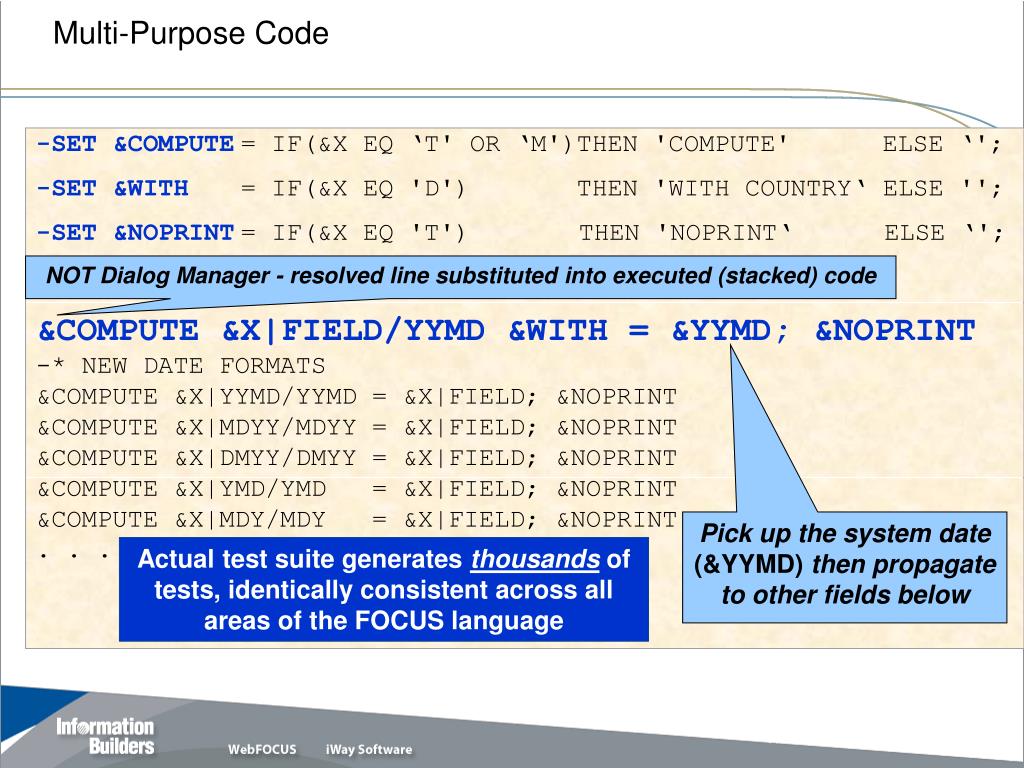 Multi-Purpose Code

-SET &COMPUTE = IF(&X EQ ‘T' OR ‘M')THEN 'COMPUTE' ELSE ‘';
-SET &WITH = IF(&X EQ 'D') THEN 'WITH COUNTRY‘ ELSE '';
-SET &NOPRINT = IF(&X EQ 'T') THEN 'NOPRINT‘ ELSE ‘';

NOT Dialog Manager - resolved line substituted into executed (stacked) code

&COMPUTE &X|FIELD/YYMD &WITH = &YYMD; &NOPRINT
-* NEW DATE FORMATS
&COMPUTE &X|YYMD/YYMD = &X|FIELD; &NOPRINT
&COMPUTE &X|MDYY/MDYY = &X|FIELD; &NOPRINT
&COMPUTE &X|DMYY/DMYY = &X|FIELD; &NOPRINT
&COMPUTE &X|YMD/YMD = &X|FIELD; &NOPRINT
&COMPUTE &X|MDY/MDY = &X|FIELD; &NOPRINT
. . .

Actual test suite generates thousands of tests, identically consistent across all areas of the FOCUS language

Pick up the system date (&YYMD) then propagate to other fields below

Information Builders
WebFOCUS iWay Software